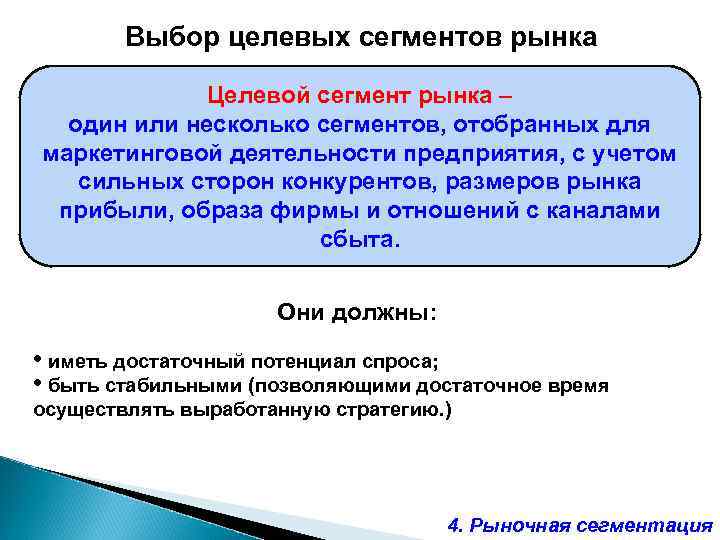 Выбор целевых сегментов рынка

Целевой сегмент рынка – один или несколько сегментов, отобранных для маркетинговой деятельности предприятия, с учетом сильных сторон конкурентов, размеров рынка прибыли, образа фирмы и отношений с каналами сбыта.

Они должны:

• иметь достаточный потенциал спроса;
• быть стабильными (позволяющими достаточное время осуществлять выработанную стратегию.)

4. Рыночная сегментация